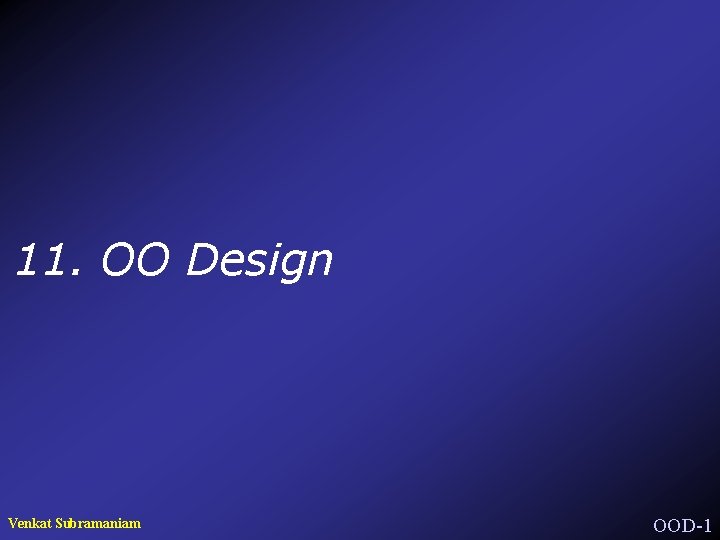 11. OO Design

Venkat Subramaniam

OOD-1